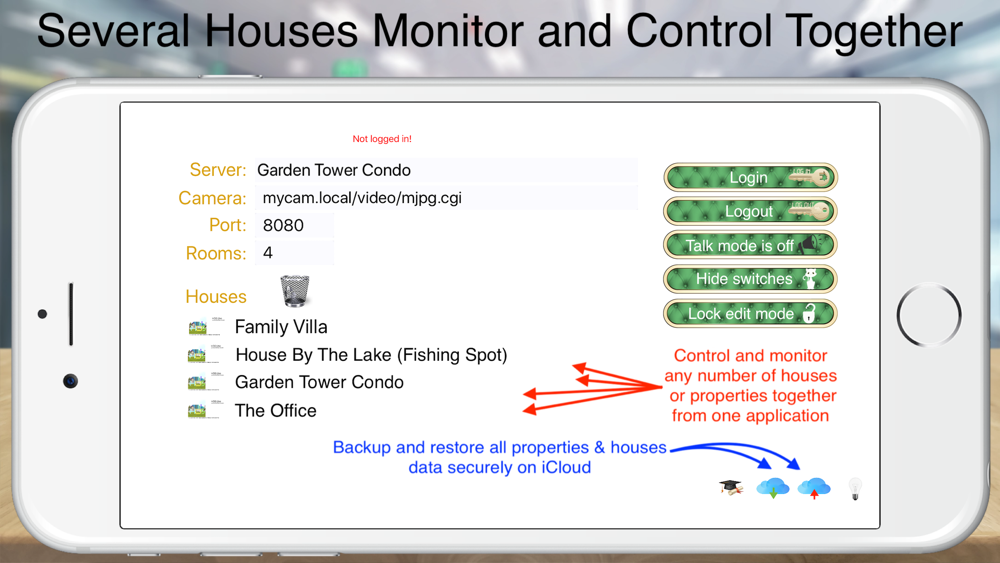 Several Houses Monitor and Control Together

Not logged in!

Server: Garden Tower Condo
Camera: mycam.local/video/mjpg.cgi
Port: 8080
Rooms: 4

Login
Logout
Talk mode is off
Hide switches
Lock edit mode

Houses
Family Villa
House By The Lake (Fishing Spot)
Garden Tower Condo
The Office

Control and monitor any number of houses or properties together from one application

Backup and restore all properties & houses data securely on iCloud